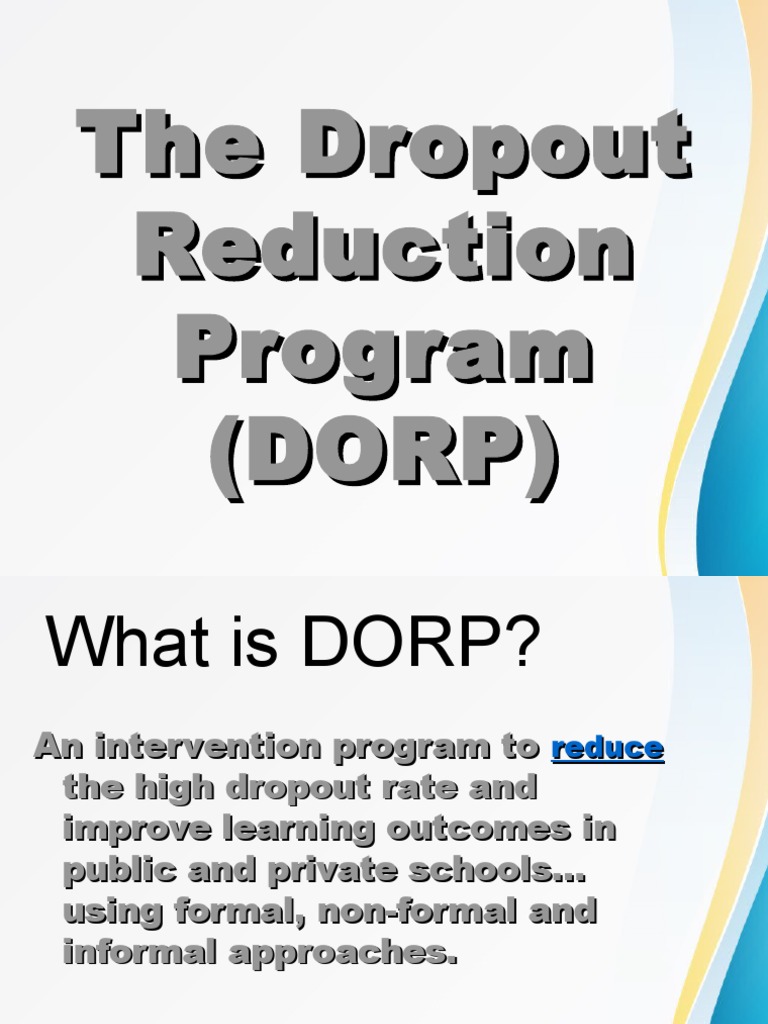 The Dropout Reduction Program (DORP)

What is DORP?

An intervention program to reduce the high dropout rate and improve learning outcomes in public and private schools… using formal, non-formal and informal approaches.